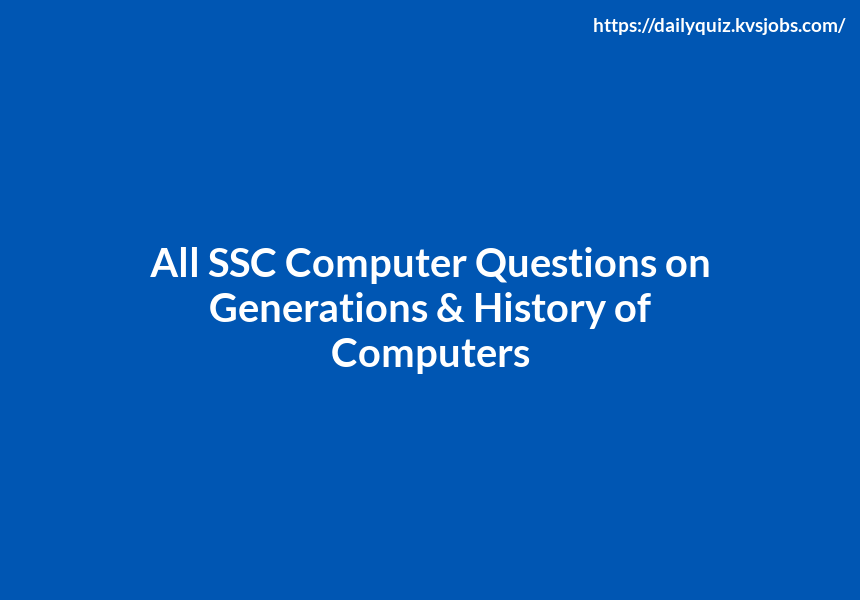 https://dailyquiz.kvsjobs.com/

All SSC Computer Questions on Generations & History of Computers